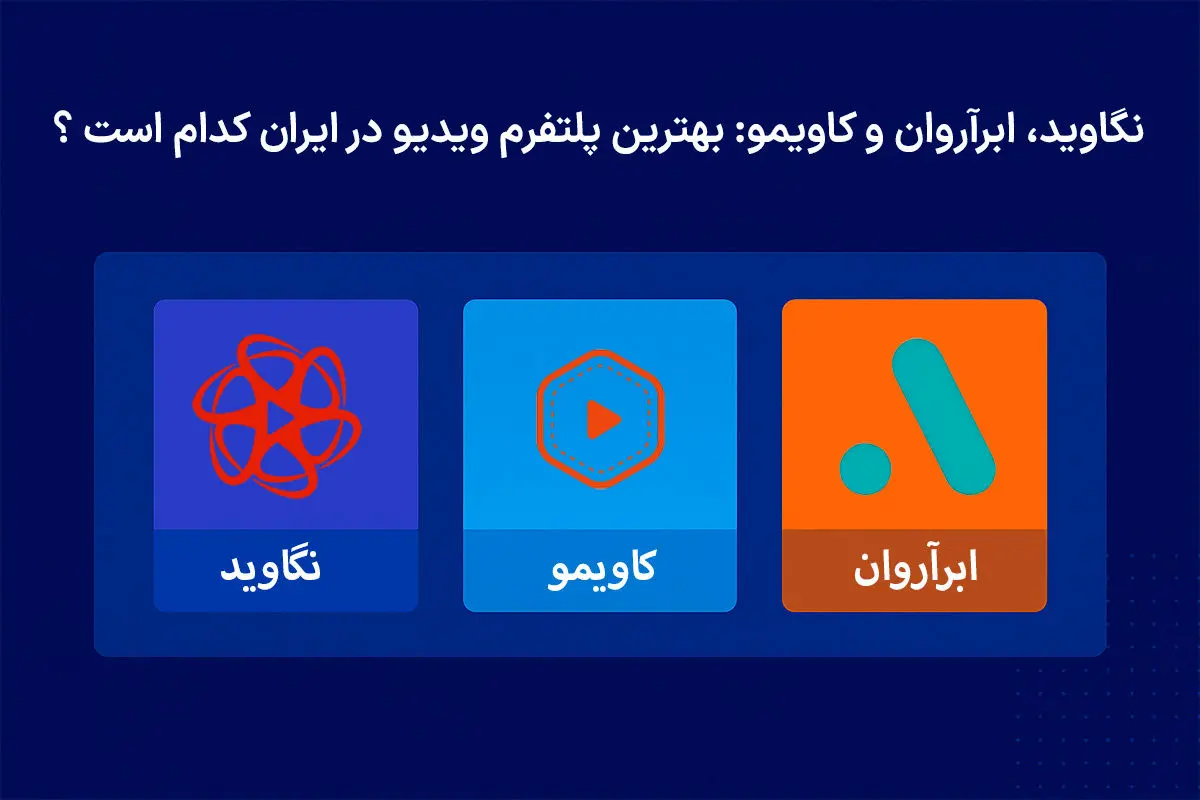 نگاوید، ابرآروان و کاویمو: بهترین پلتفرم ویدیو در ایران کدام است ؟

ابرآروان

کاویمو

نگاوید